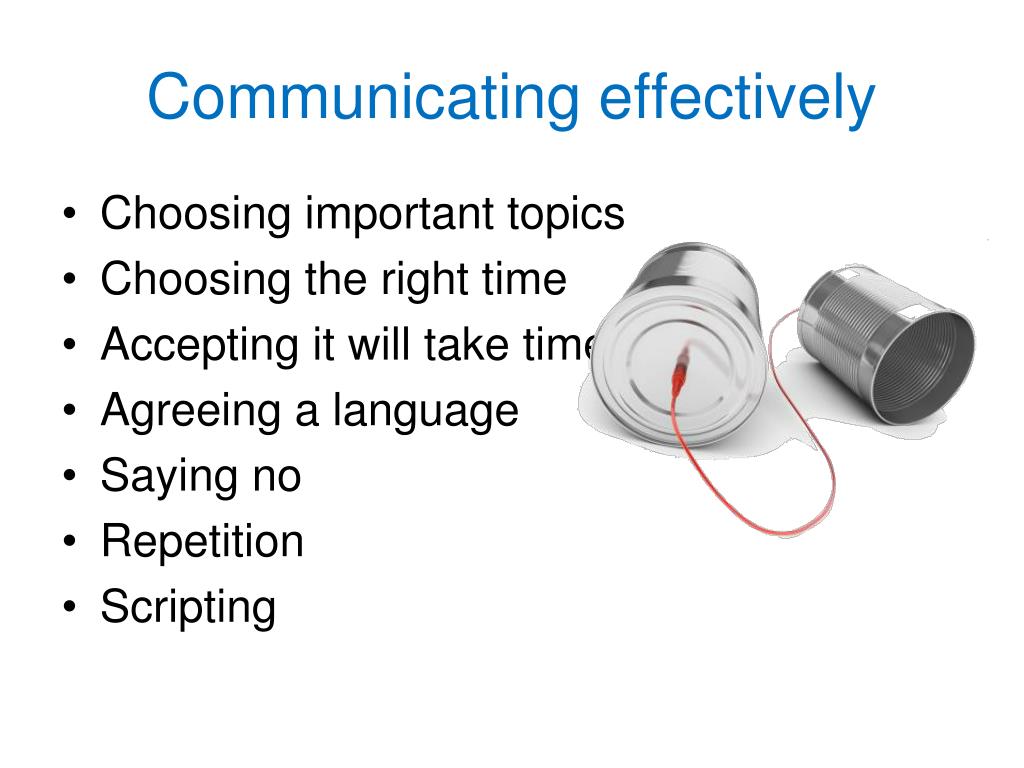 Communicating effectively

• Choosing important topics
• Choosing the right time
• Accepting it will take time
• Agreeing a language
• Saying no
• Repetition
• Scripting